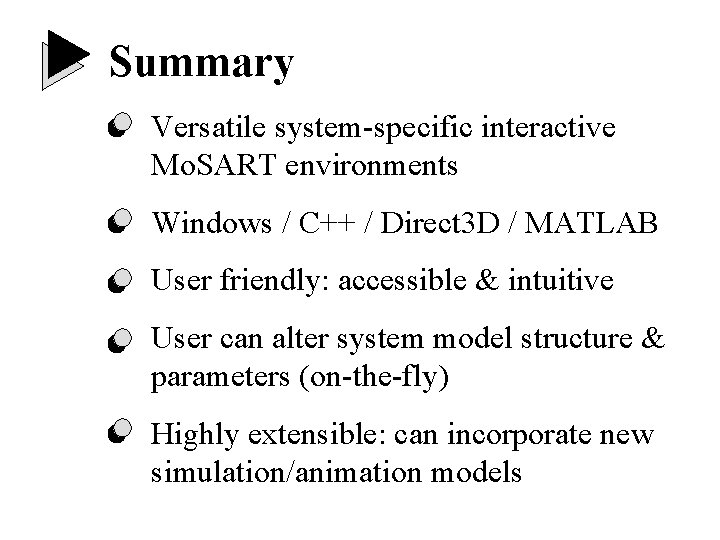 Summary

Versatile system-specific interactive MoSART environments

Windows / C++ / Direct3D / MATLAB

User friendly: accessible & intuitive

User can alter system model structure & parameters (on-the-fly)

Highly extensible: can incorporate new simulation/animation models